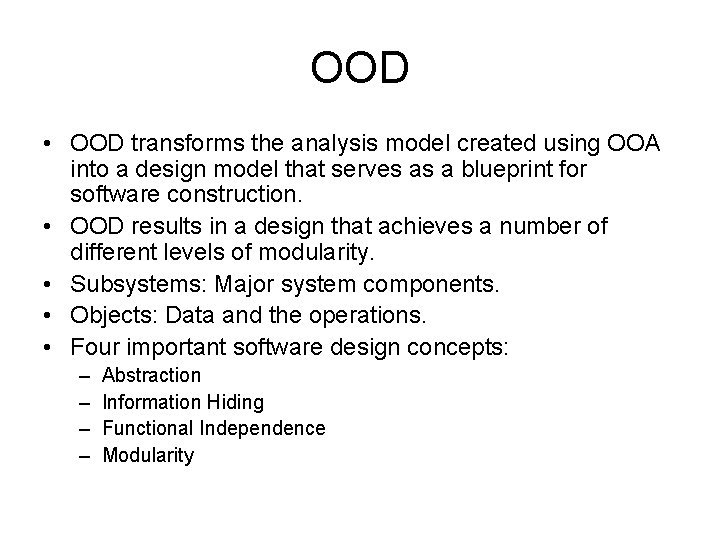 OOD

• OOD transforms the analysis model created using OOA into a design model that serves as a blueprint for software construction.
• OOD results in a design that achieves a number of different levels of modularity.
• Subsystems: Major system components.
• Objects: Data and the operations.
• Four important software design concepts:
– Abstraction
– Information Hiding
– Functional Independence
– Modularity